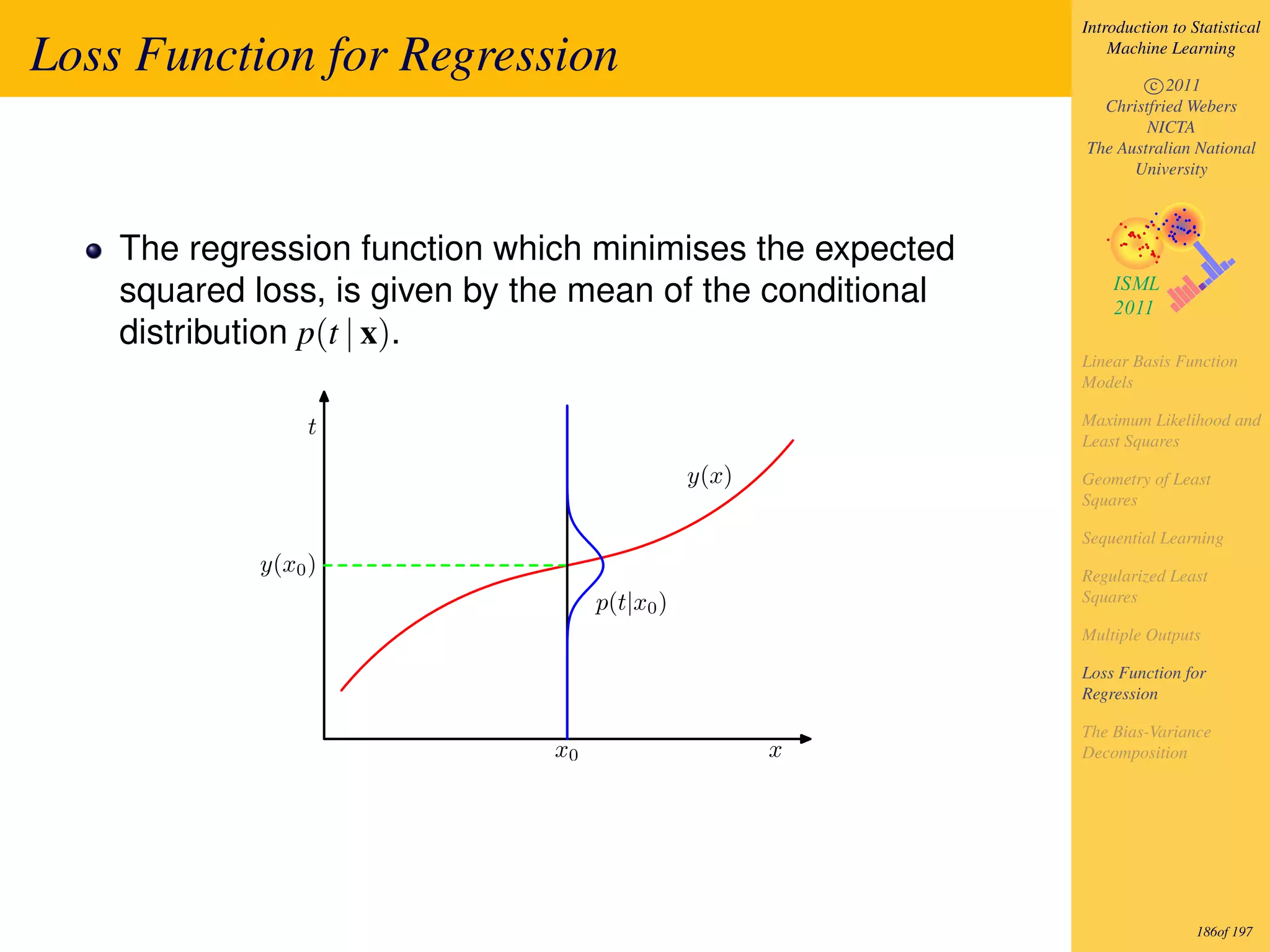 Loss Function for Regression

The regression function which minimises the expected squared loss, is given by the mean of the conditional distribution $p(t \mid \mathbf{x})$.

$t$

$y(x)$

$y(x_0)$

$p(t|x_0)$

$x_0$

$x$

Introduction to Statistical Machine Learning

©2011
Christfried Webers
NICTA
The Australian National University

ISML
2011

Linear Basis Function Models

Maximum Likelihood and Least Squares

Geometry of Least Squares

Sequential Learning

Regularized Least Squares

Multiple Outputs

Loss Function for Regression

The Bias-Variance Decomposition

186of 197